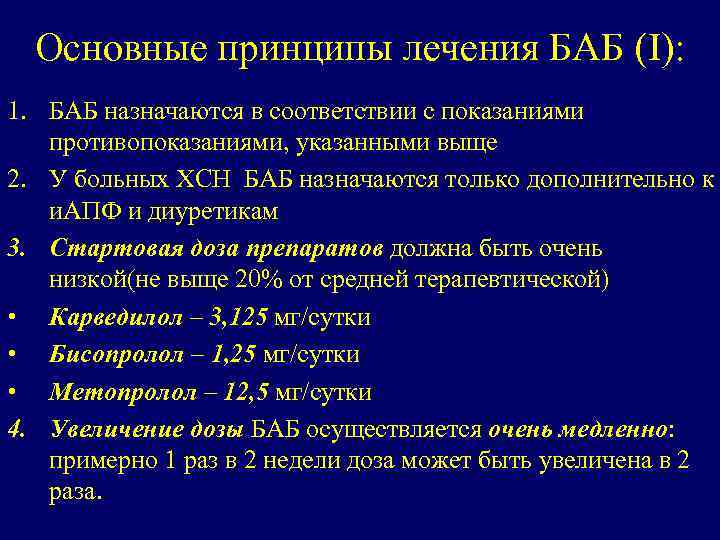 Основные принципы лечения БАБ (I):

1. БАБ назначаются в соответствии с показаниями противопоказаниями, указанными выще

2. У больных ХСН БАБ назначаются только дополнительно к иАПФ и диуретикам

3. Стартовая доза препаратов должна быть очень низкой(не выще 20% от средней терапевтической)

• Карведилол – 3,125 мг/сутки

• Бисопролол – 1,25 мг/сутки

• Метопролол – 12,5 мг/сутки

4. Увеличение дозы БАБ осуществляется очень медленно: примерно 1 раз в 2 недели доза может быть увеличена в 2 раза.